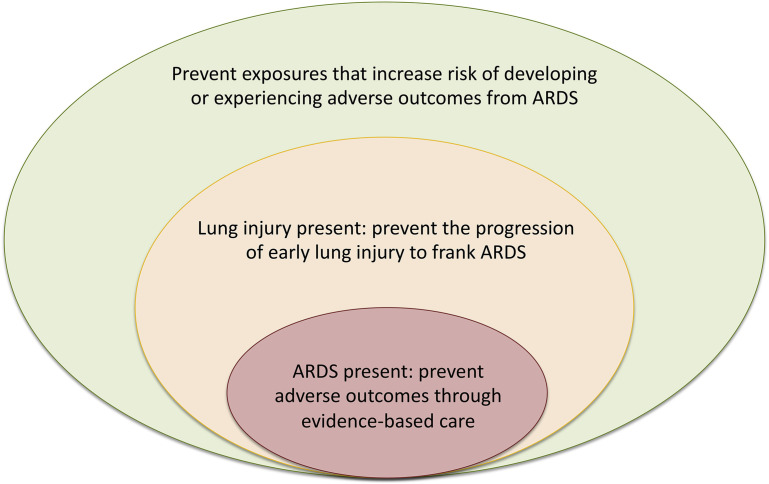 Prevent exposures that increase risk of developing or experiencing adverse outcomes from ARDS

Lung injury present: prevent the progression of early lung injury to frank ARDS

ARDS present: prevent adverse outcomes through evidence-based care